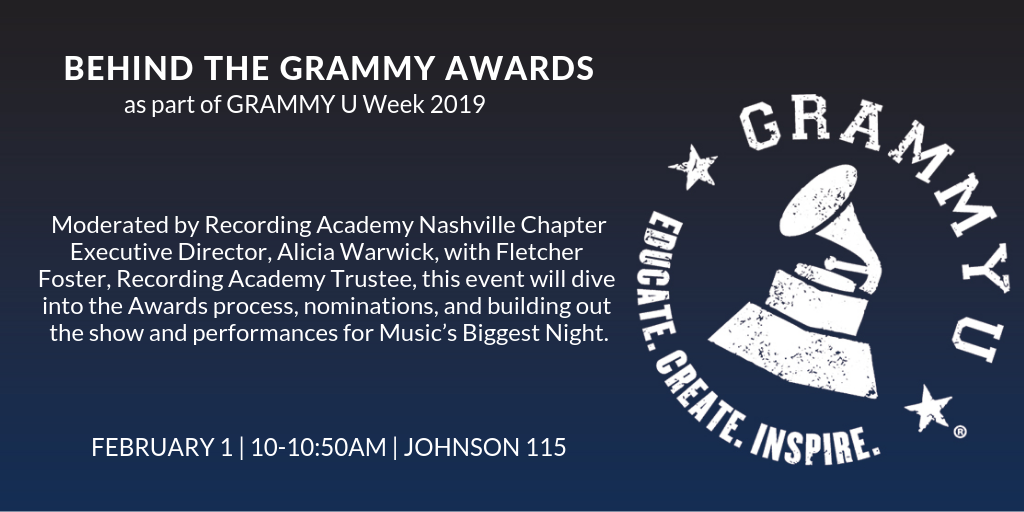 BEHIND THE GRAMMY AWARDS
as part of GRAMMY U Week 2019

Moderated by Recording Academy Nashville Chapter Executive Director, Alicia Warwick, with Fletcher Foster, Recording Academy Trustee, this event will dive into the Awards process, nominations, and building out the show and performances for Music's Biggest Night.

FEBRUARY 1 | 10-10:50AM | JOHNSON 115

GRAMMY U
EDUCATE. CREATE. INSPIRE.
®